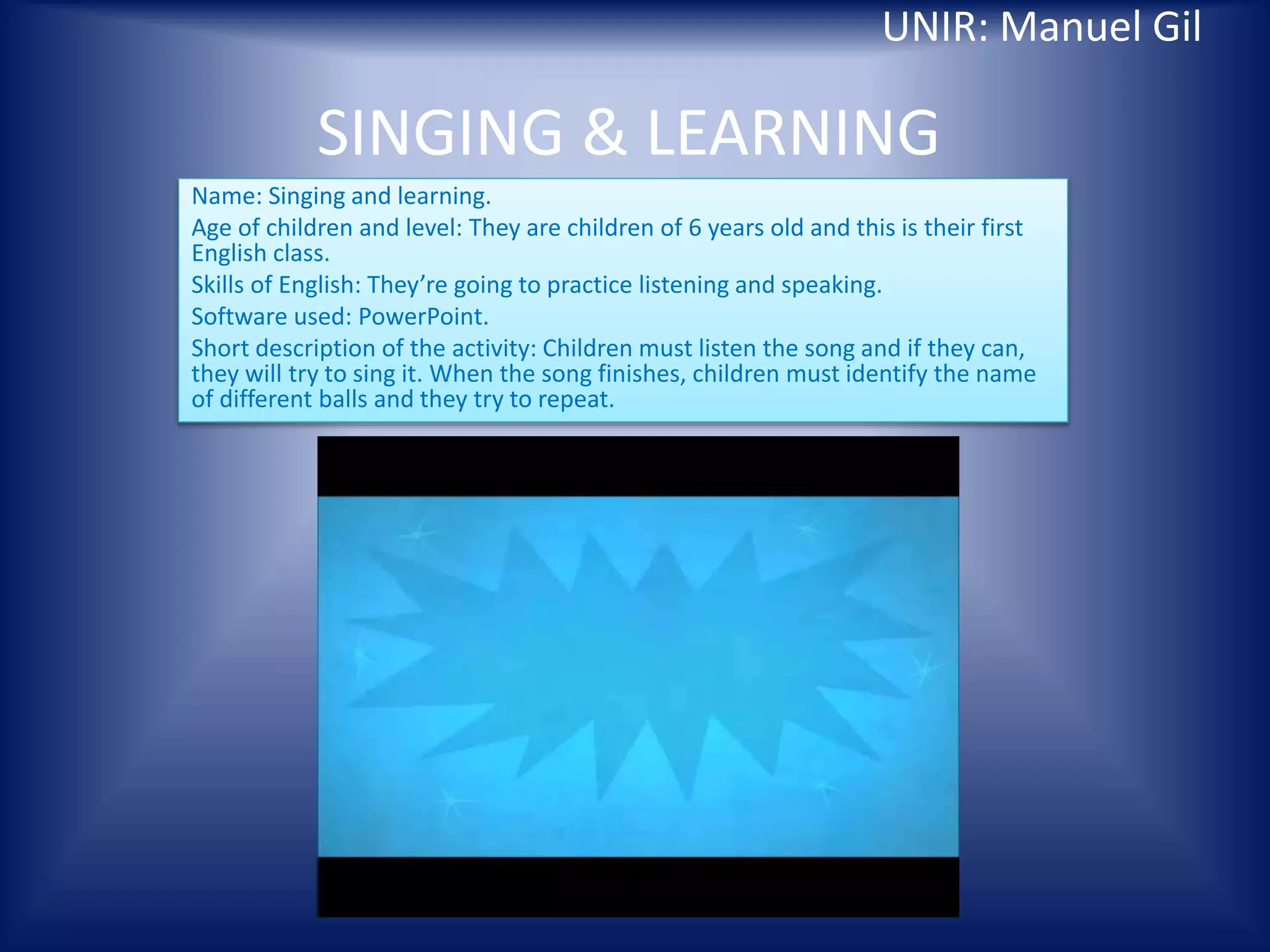 UNIR: Manuel Gil

SINGING & LEARNING

Name: Singing and learning.

Age of children and level: They are children of 6 years old and this is their first English class.

Skills of English: They're going to practice listening and speaking.

Software used: PowerPoint.

Short description of the activity: Children must listen the song and if they can, they will try to sing it. When the song finishes, children must identify the name of different balls and they try to repeat.